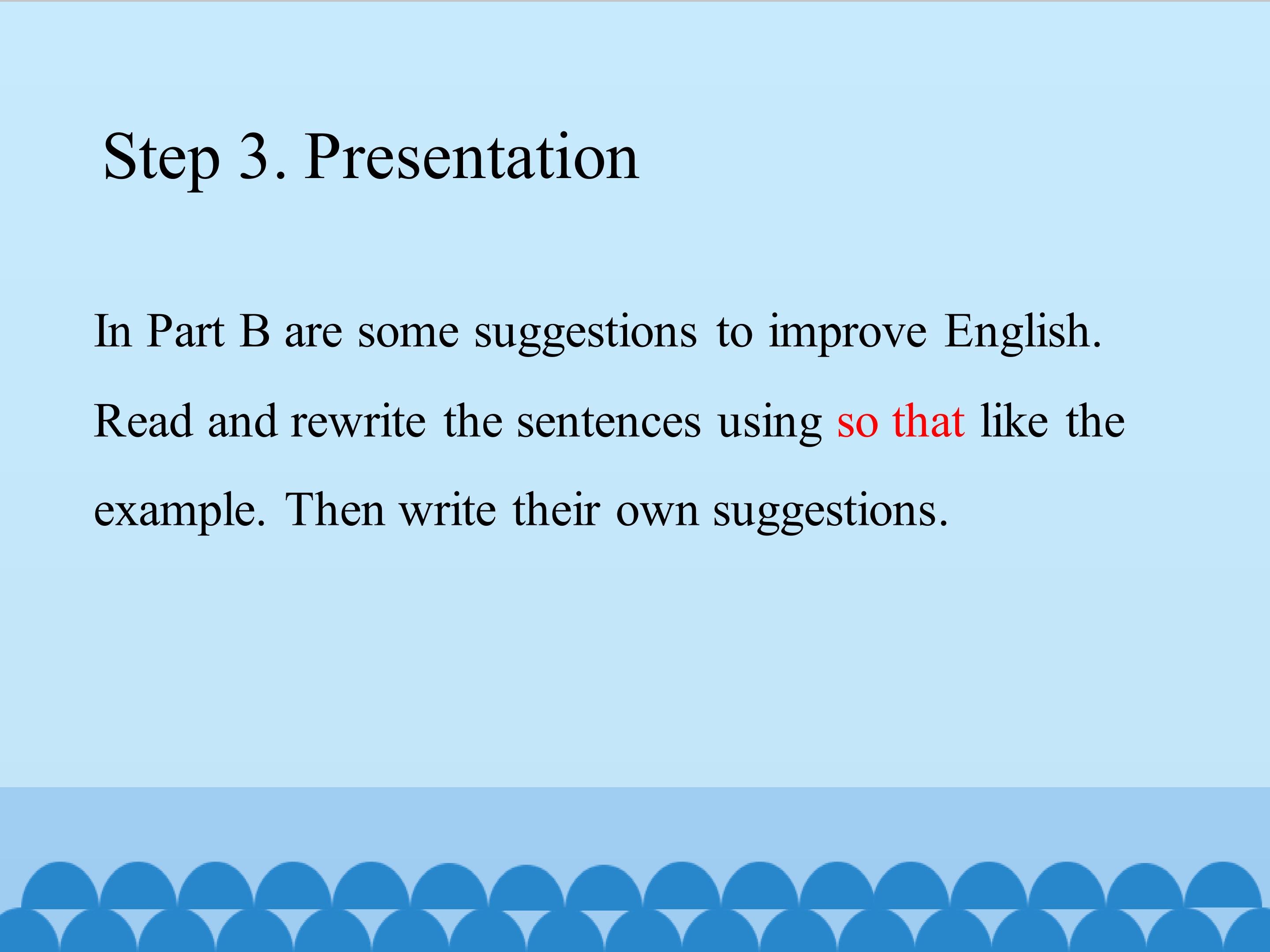 Step 3. Presentation

In Part B are some suggestions to improve English. Read and rewrite the sentences using so that like the example. Then write their own suggestions.